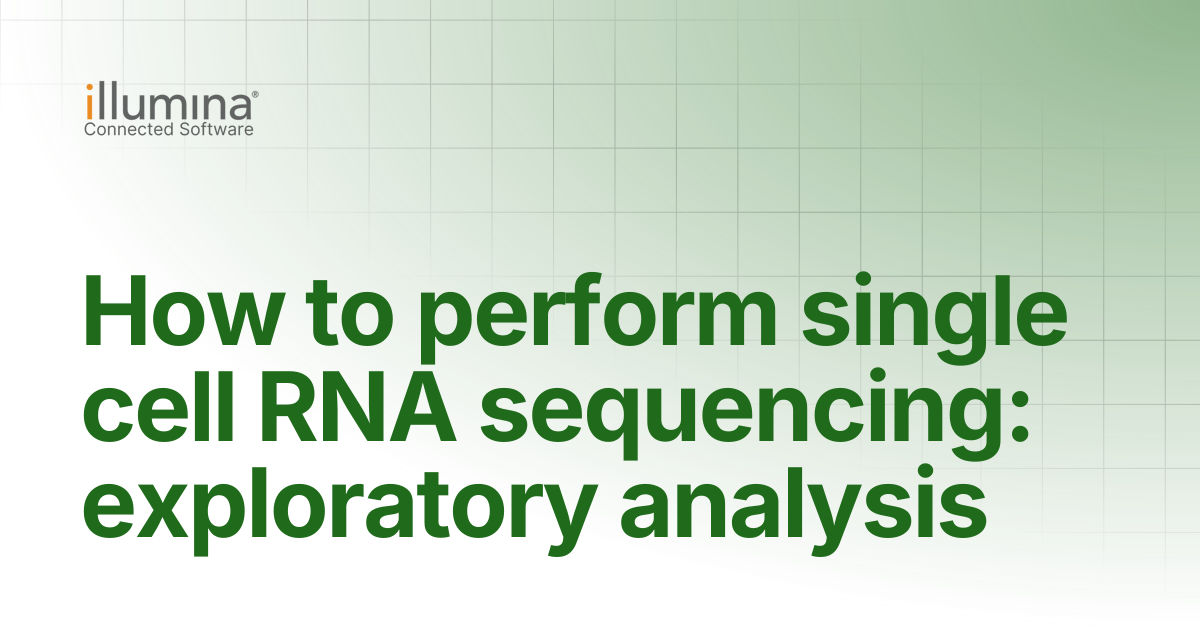 illumina®
Connected Software

How to perform single cell RNA sequencing: exploratory analysis